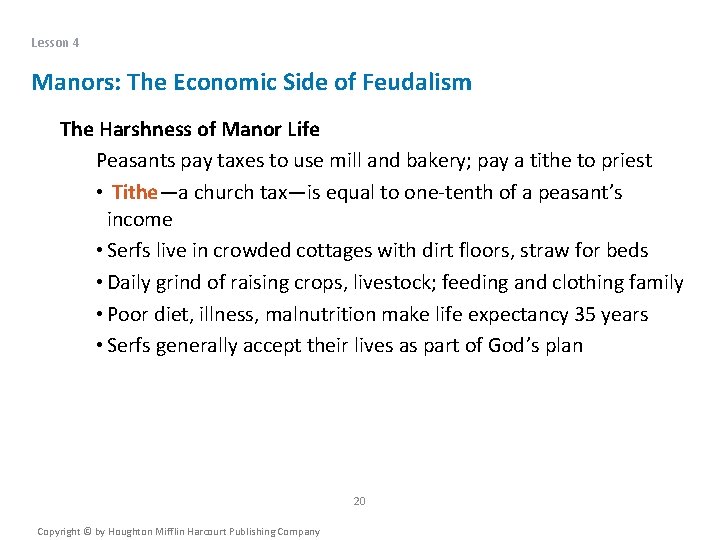 Lesson 4

Manors: The Economic Side of Feudalism

The Harshness of Manor Life

Peasants pay taxes to use mill and bakery; pay a tithe to priest

• Tithe—a church tax—is equal to one-tenth of a peasant's income

• Serfs live in crowded cottages with dirt floors, straw for beds

• Daily grind of raising crops, livestock; feeding and clothing family

• Poor diet, illness, malnutrition make life expectancy 35 years

• Serfs generally accept their lives as part of God's plan

20

Copyright © by Houghton Mifflin Harcourt Publishing Company